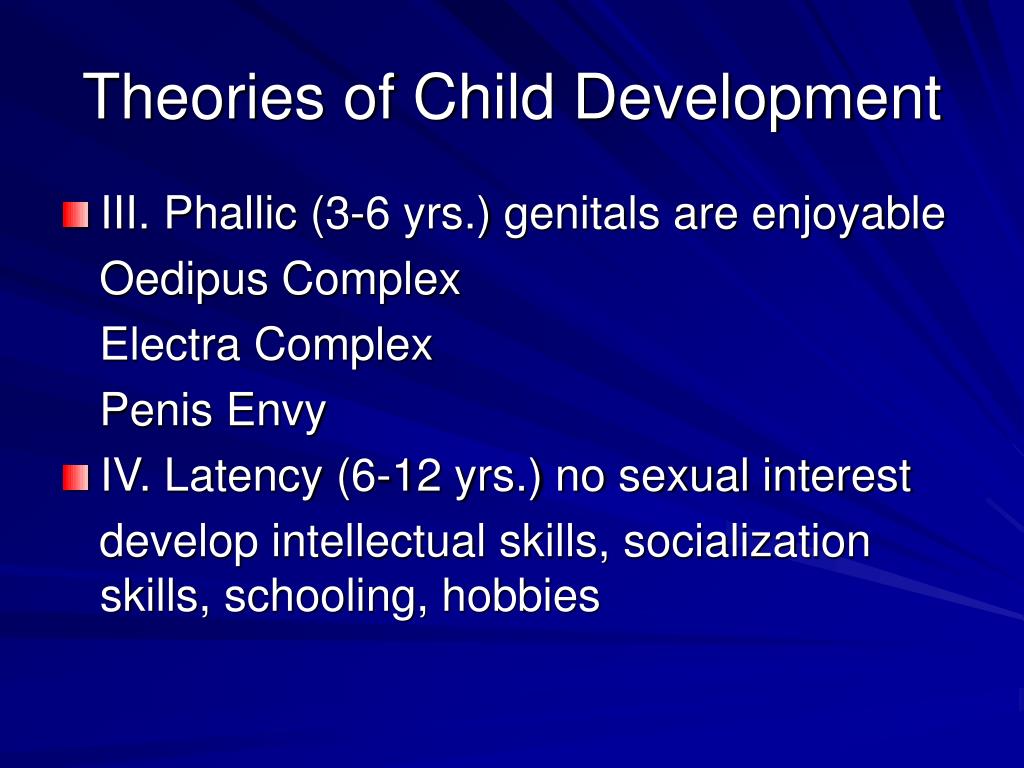 Theories of Child Development

III. Phallic (3-6 yrs.) genitals are enjoyable
Oedipus Complex
Electra Complex
Penis Envy

IV. Latency (6-12 yrs.) no sexual interest
develop intellectual skills, socialization skills, schooling, hobbies